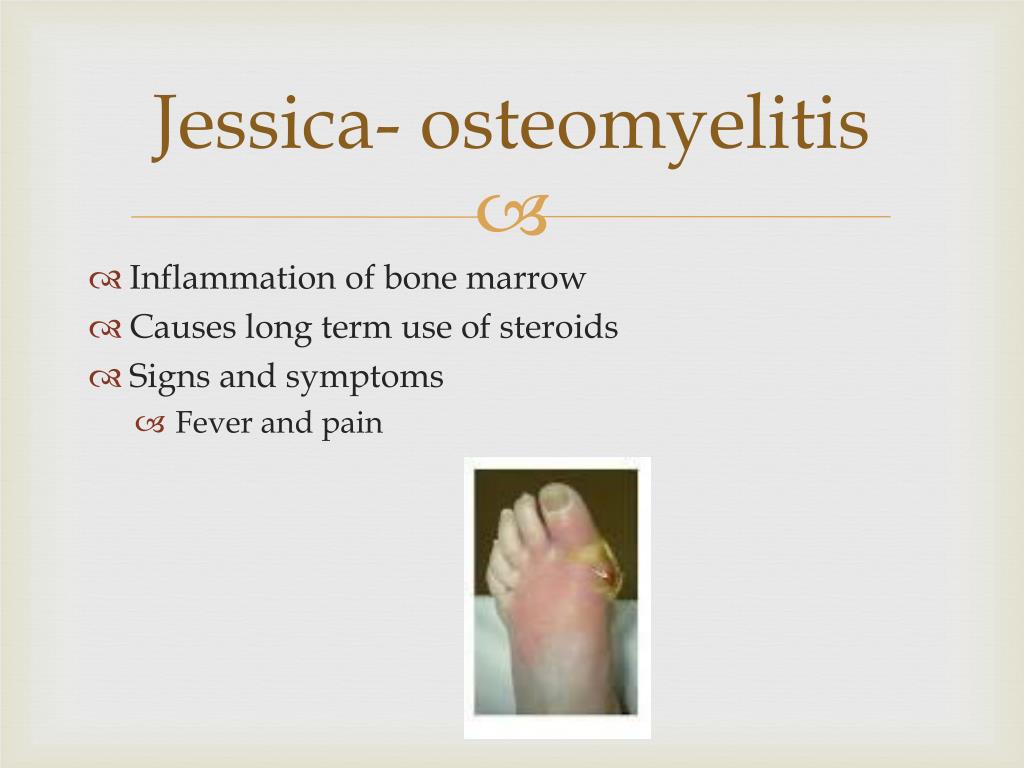 Jessica- osteomyelitis

Inflammation of bone marrow
Causes long term use of steroids
Signs and symptoms
Fever and pain